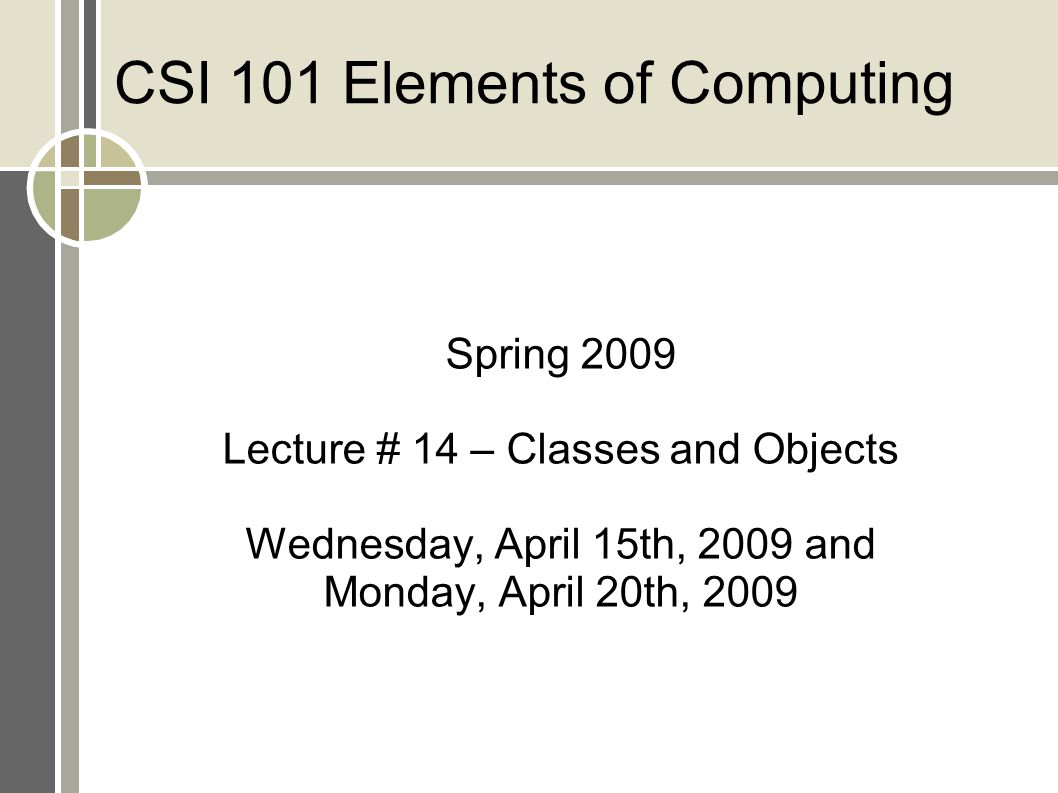 CSI 101 Elements of Computing

Spring 2009

Lecture # 14 – Classes and Objects

Wednesday, April 15th, 2009 and Monday, April 20th, 2009